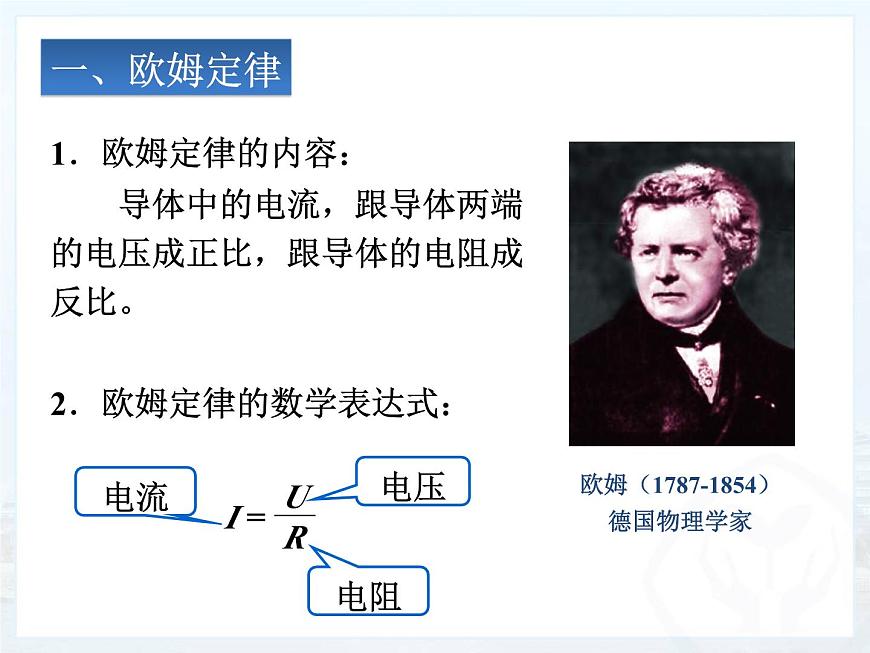 一、欧姆定律

1．欧姆定律的内容：

导体中的电流，跟导体两端的电压成正比，跟导体的电阻成反比。

2．欧姆定律的数学表达式：

电流

$I = \frac{U}{R}$

电压

电阻

欧姆（1787-1854）
德国物理学家